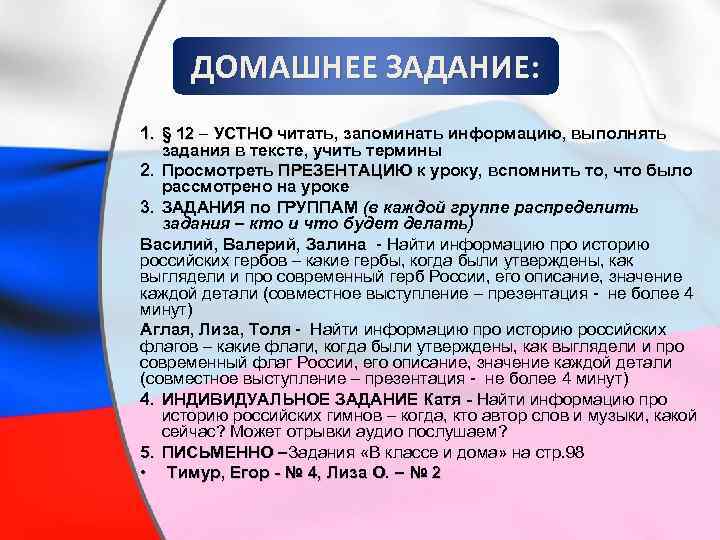 ДОМАШНЕЕ ЗАДАНИЕ:

1. § 12 – УСТНО читать, запоминать информацию, выполнять задания в тексте, учить термины
2. Просмотреть ПРЕЗЕНТАЦИЮ к уроку, вспомнить то, что было рассмотрено на уроке
3. ЗАДАНИЯ по ГРУППАМ (в каждой группе распределить задания – кто и что будет делать)

Василий, Валерий, Залина - Найти информацию про историю российских гербов – какие гербы, когда были утверждены, как выглядели и про современный герб России, его описание, значение каждой детали (совместное выступление – презентация - не более 4 минут)

Аглая, Лиза, Толя - Найти информацию про историю российских флагов – какие флаги, когда были утверждены, как выглядели и про современный флаг России, его описание, значение каждой детали (совместное выступление – презентация - не более 4 минут)

4. ИНДИВИДУАЛЬНОЕ ЗАДАНИЕ Катя - Найти информацию про историю российских гимнов – когда, кто автор слов и музыки, какой сейчас? Может отрывки аудио послушаем?
5. ПИСЬМЕННО –Задания «В классе и дома» на стр.98
• Тимур, Егор - № 4, Лиза О. – № 2